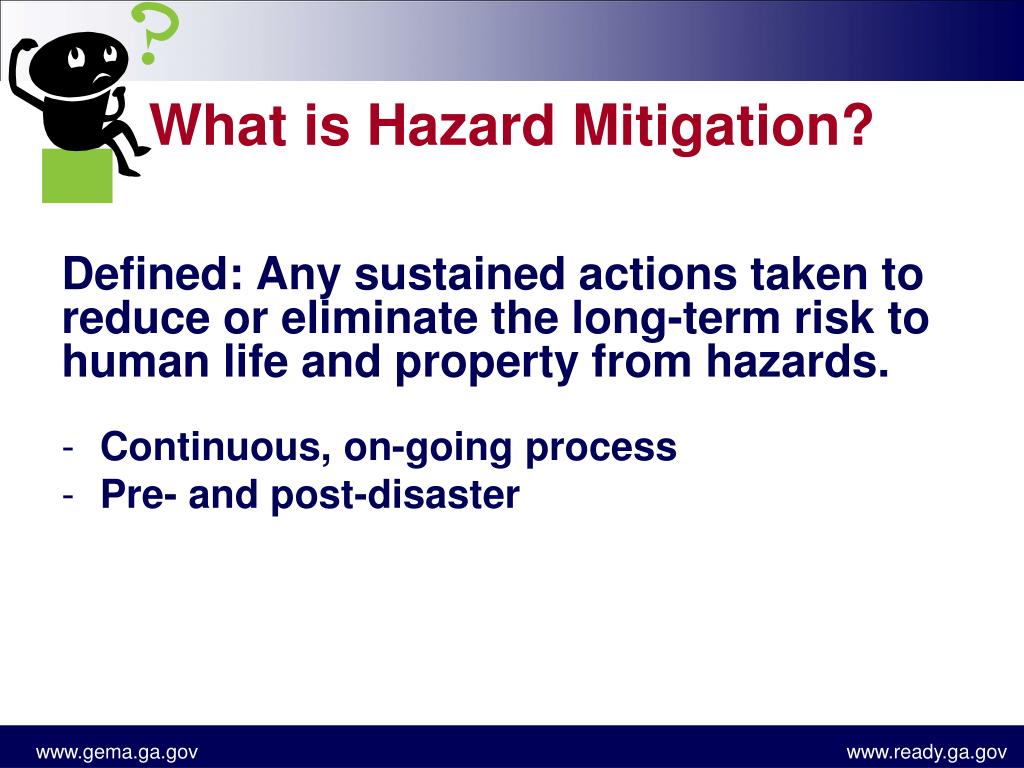 ?

What is Hazard Mitigation?

Defined: Any sustained actions taken to reduce or eliminate the long-term risk to human life and property from hazards.

- Continuous, on-going process
- Pre- and post-disaster

www.gema.ga.gov

www.ready.ga.gov